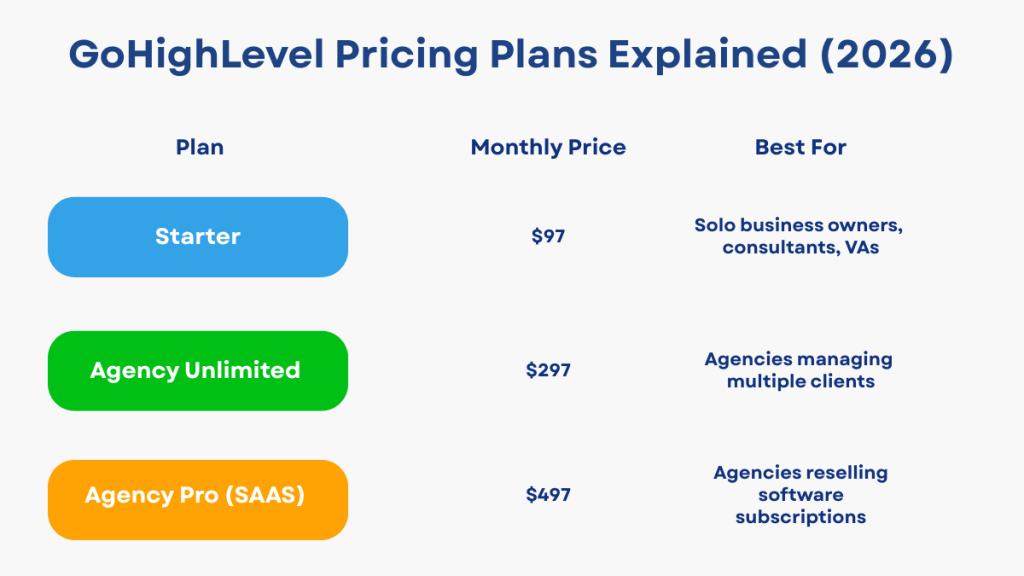 GoHighLevel Pricing Plans Explained (2026)

| Plan | Monthly Price | Best For |
|---|---|---|
| Starter | \$97 | Solo business owners, consultants, VAs |
| Agency Unlimited | \$297 | Agencies managing multiple clients |
| Agency Pro (SAAS) | \$497 | Agencies reselling software subscriptions |